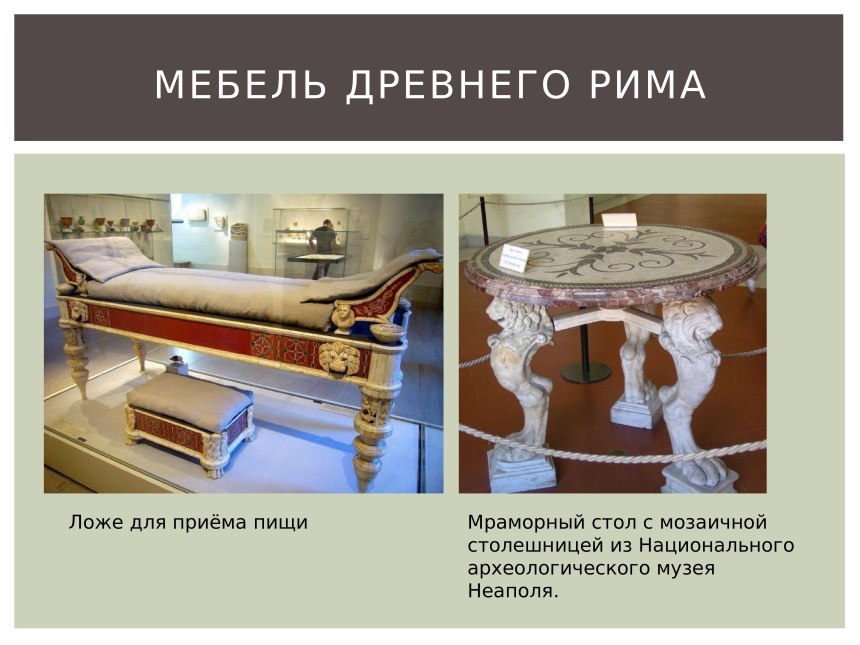 МЕБЕЛЬ ДРЕВНЕГО РИМА

Ложе для приёма пищи

Мраморный стол с мозаичной столешницей из Национального археологического музея Неаполя.